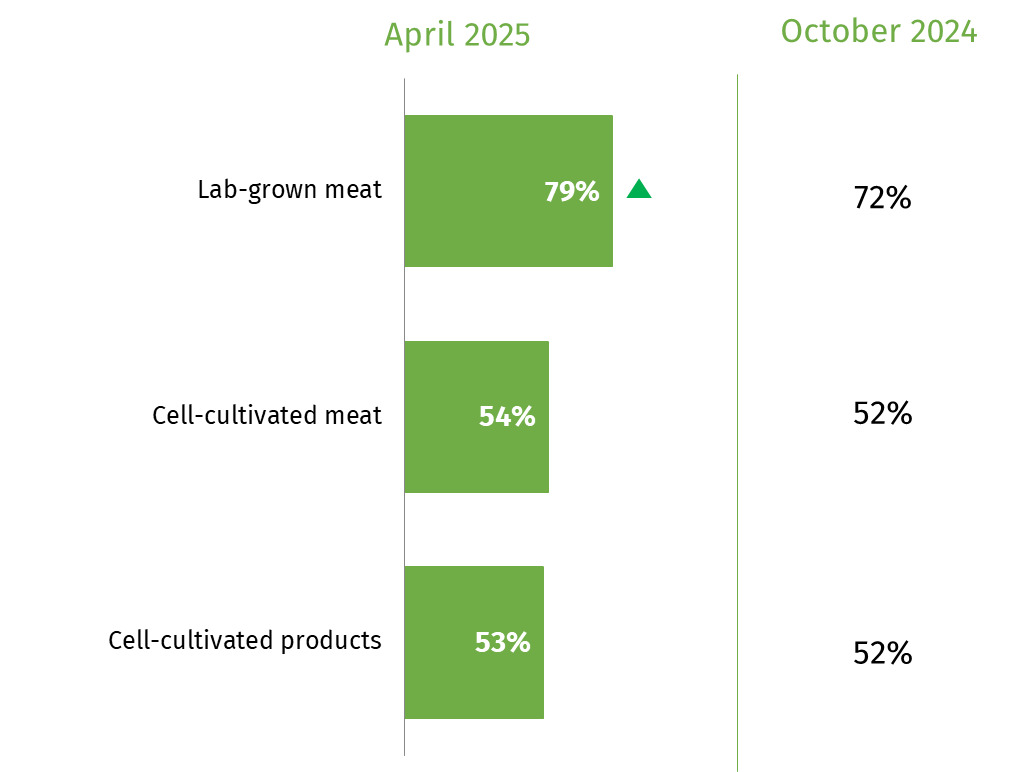 | | April 2025 | October 2024 |
|---|---|---|
| Lab-grown meat | 79% ▲ | 72% |
| Cell-cultivated meat | 54% | 52% |
| Cell-cultivated products | 53% | 52% |